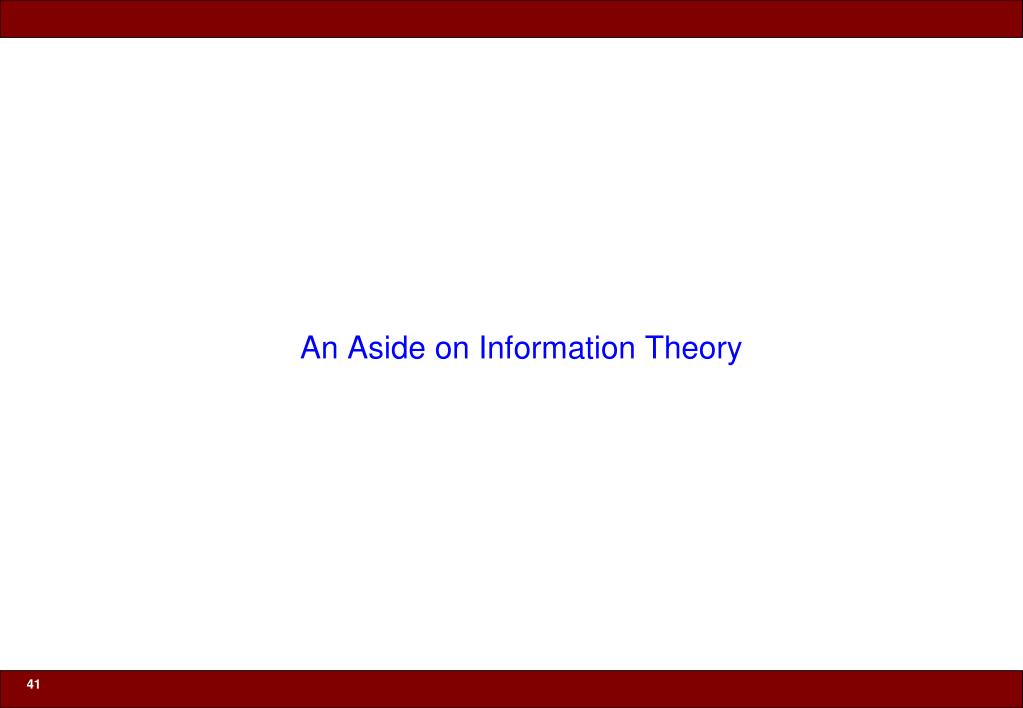 An Aside on Information Theory

41